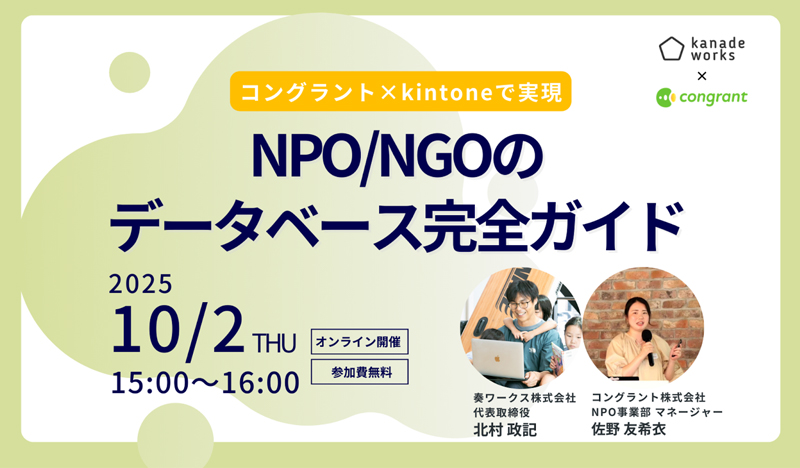 kanade works
×
congrant

コングラント×kintoneで実現

NPO/NGOの
データベース完全ガイド

2025
10/2 THU
15:00〜16:00

オンライン開催
参加費無料

奏ワークス株式会社
代表取締役
北村 政記

コングラント株式会社
NPO事業部 マネージャー
佐野 友希衣